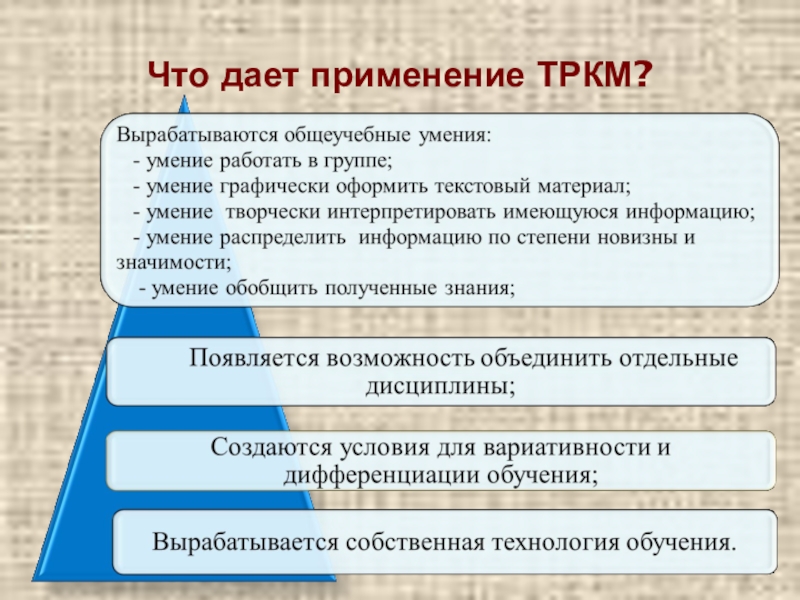 Что дает применение ТРКМ?

Вырабатываются общеучебные умения:
- умение работать в группе;
- умение графически оформить текстовый материал;
- умение творчески интерпретировать имеющуюся информацию;
- умение распределить информацию по степени новизны и значимости;
- умение обобщить полученные знания;

Появляется возможность объединить отдельные дисциплины;

Создаются условия для вариативности и дифференциации обучения;

Вырабатывается собственная технология обучения.